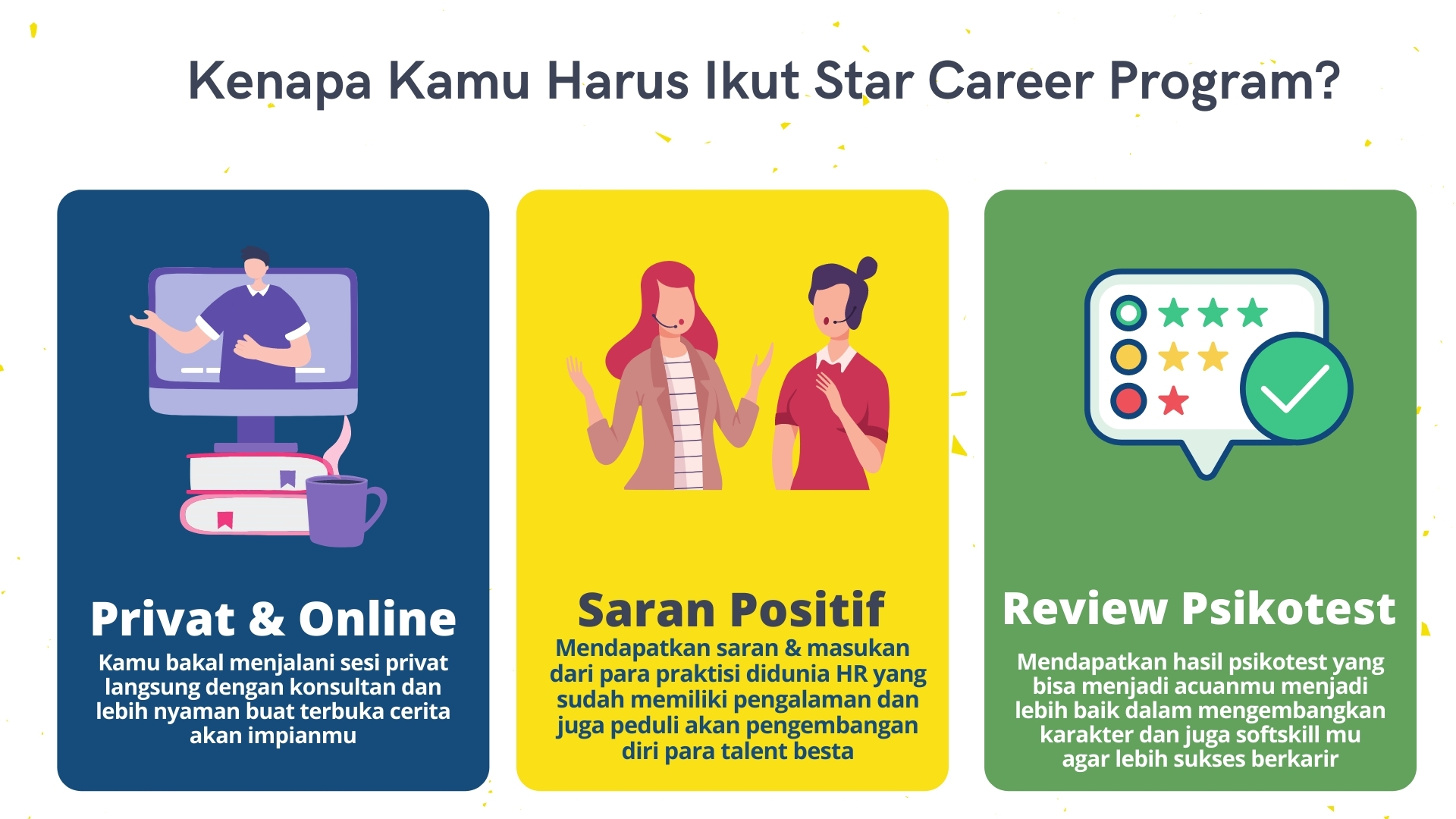 Kenapa Kamu Harus Ikut Star Career Program?

Privat & Online

Kamu bakal menjalani sesi privat langsung dengan konsultan dan lebih nyaman buat terbuka cerita akan impianmu

Saran Positif

Mendapatkan saran & masukan dari para praktisi didunia HR yang sudah memiliki pengalaman dan juga peduli akan pengembangan diri para talent besta

Review Psikotest

Mendapatkan hasil psikotest yang bisa menjadi acuanmu menjadi lebih baik dalam mengembangkan karakter dan juga softskill mu agar lebih sukses berkarir